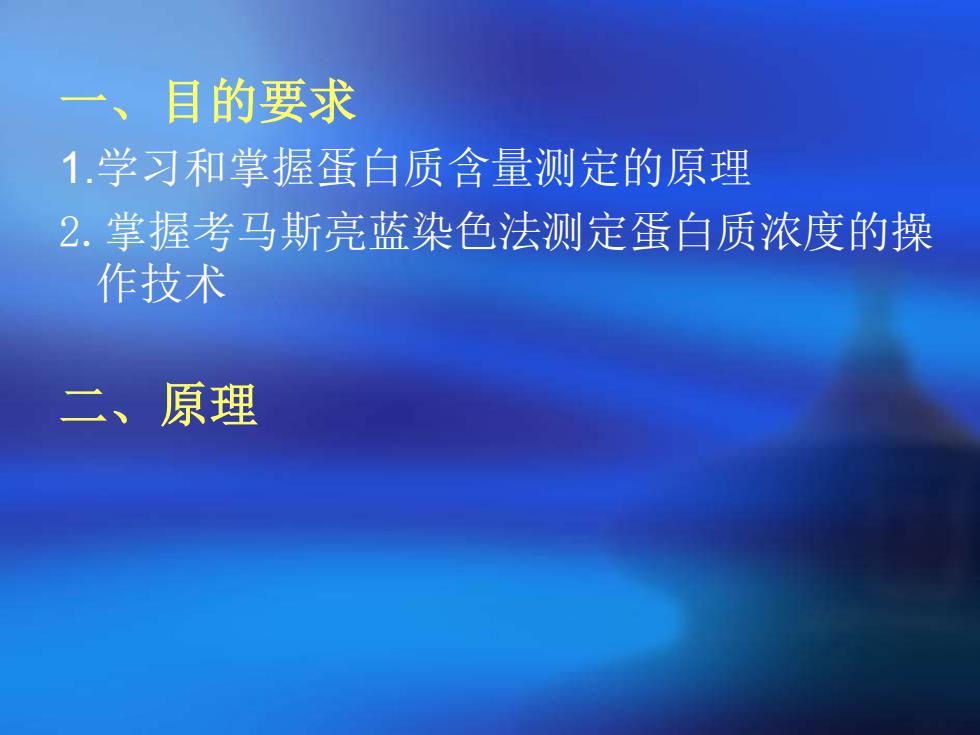 一、目的要求

1.学习和掌握蛋白质含量测定的原理

2. 掌握考马斯亮蓝染色法测定蛋白质浓度的操作技术

二、原理